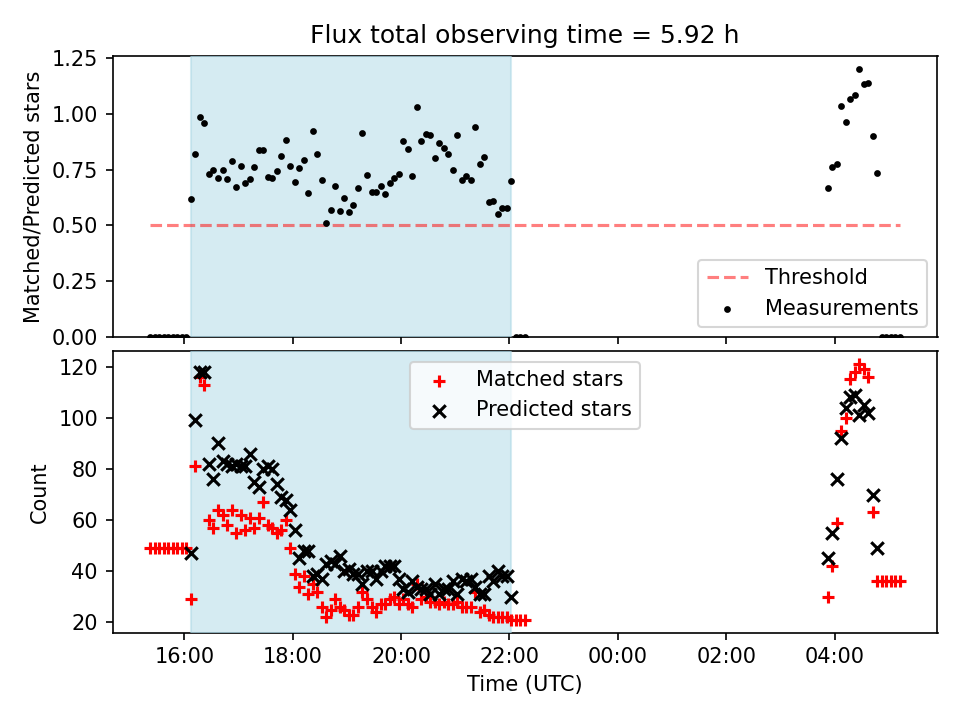 Flux total observing time = 5.92 h

Matched/Predicted stars

1.25
1.00
0.75
0.50
0.25
0.00

Threshold
Measurements

Count

120
100
80
60
40
20

Matched stars
Predicted stars

16:00
18:00
20:00
22:00
00:00
02:00
04:00

Time (UTC)